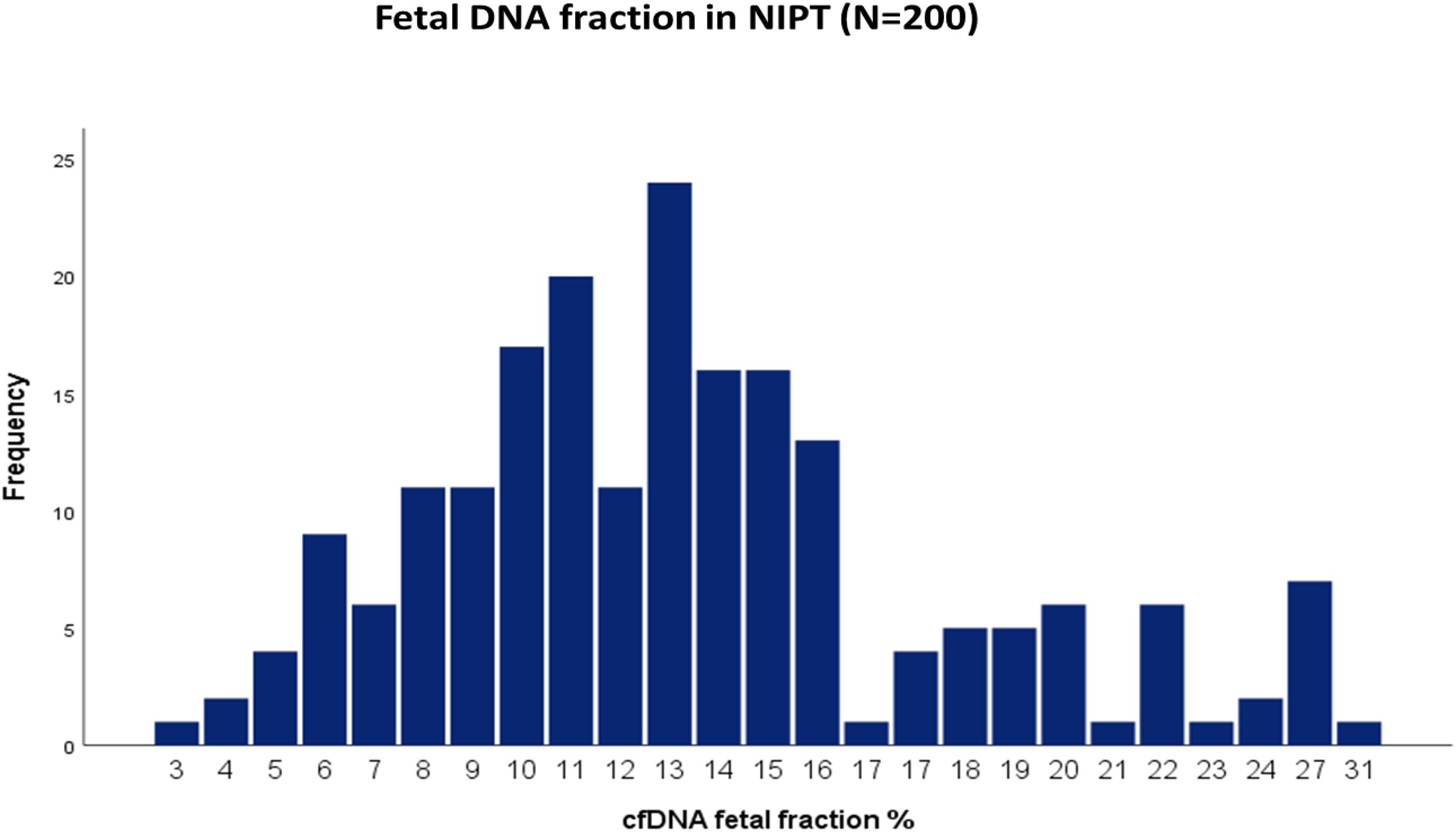 Fetal DNA fraction in NIPT (N=200)

Frequency

25
20
15
10
5
0

3 4 5 6 7 8 9 10 11 12 13 14 15 16 17 17 18 19 20 21 22 23 24 27 31

cfDNA fetal fraction %